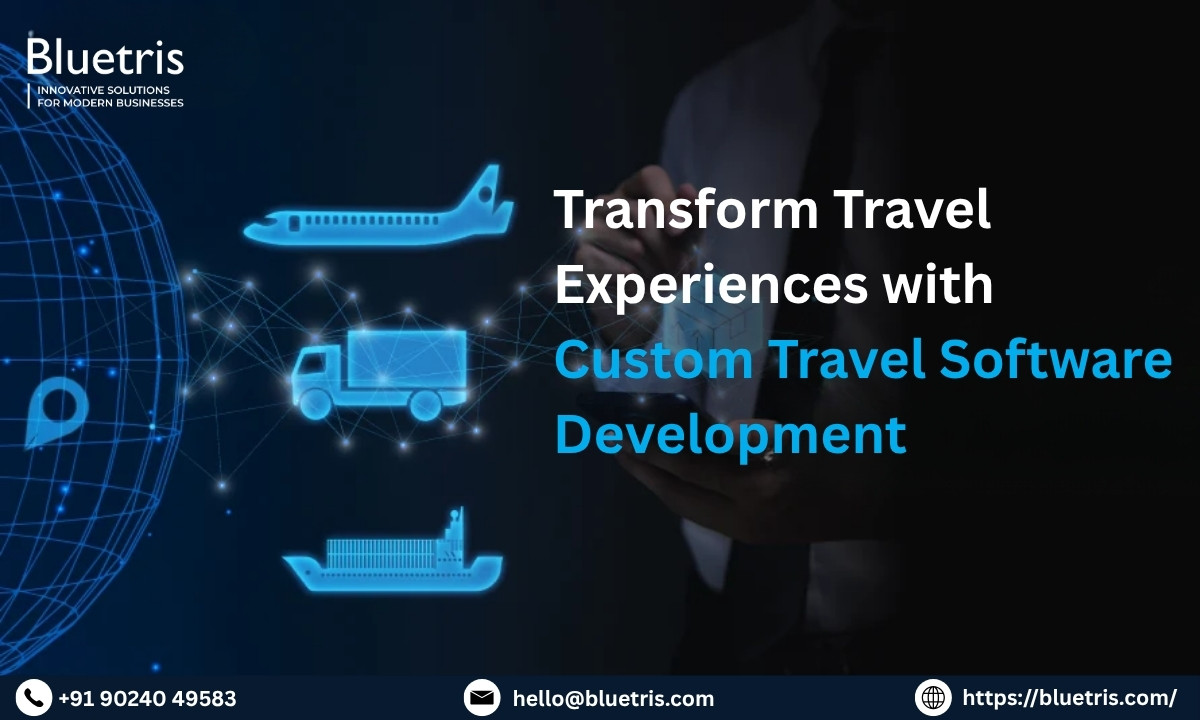 Bluetris
INNOVATIVE SOLUTIONS
FOR MODERN BUSINESSES

Transform Travel Experiences with Custom Travel Software Development

+91 90240 49583
hello@bluetris.com
https://bluetris.com/